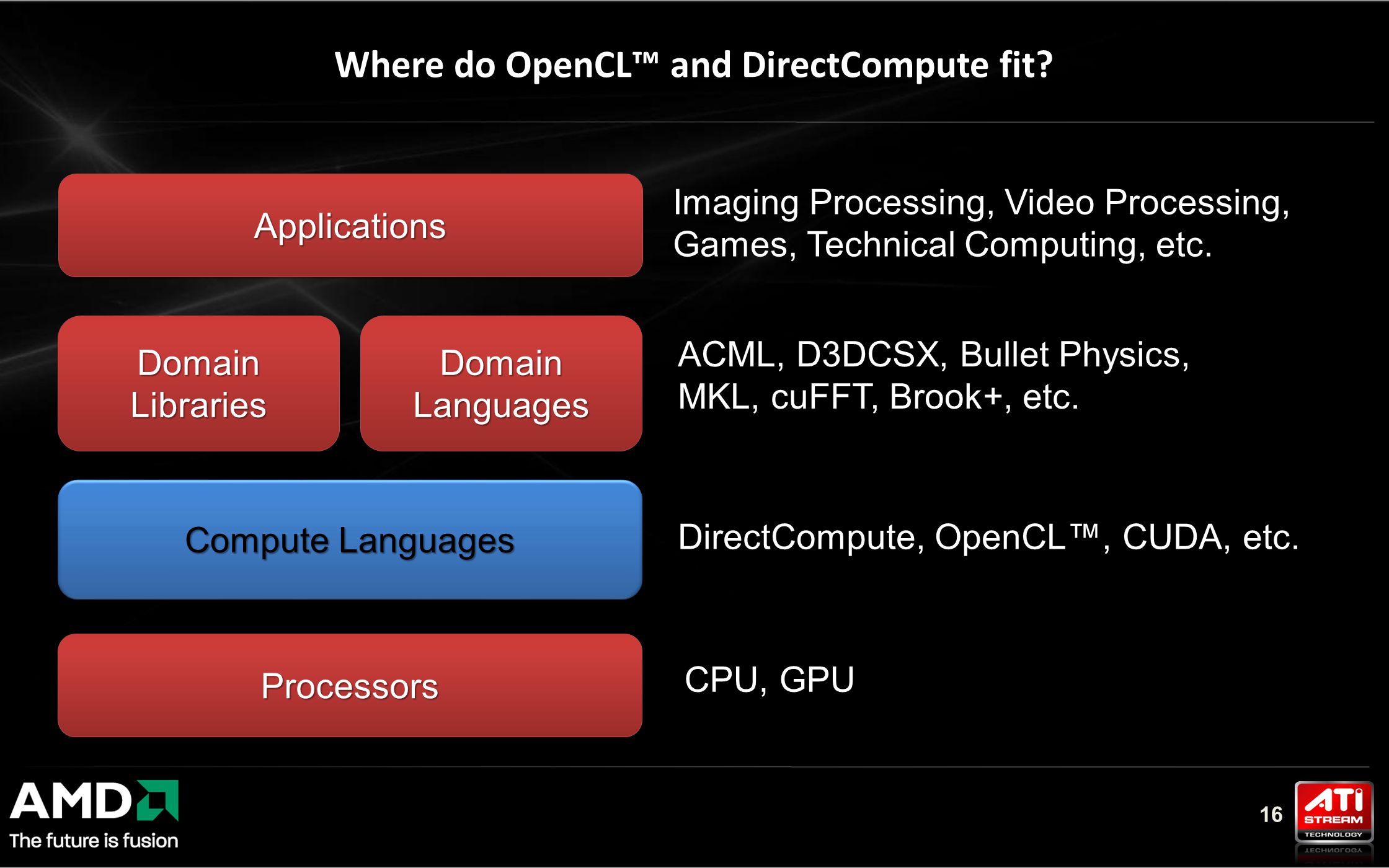 Where do OpenCL™ and DirectCompute fit?

Applications

Imaging Processing, Video Processing, Games, Technical Computing, etc.

Domain Libraries

Domain Languages

ACML, D3DCSX, Bullet Physics, MKL, cuFFT, Brook+, etc.

Compute Languages

DirectCompute, OpenCL™, CUDA, etc.

Processors

CPU, GPU

AMD
The future is fusion

16

ATI
STREAM
TECHNOLOGY